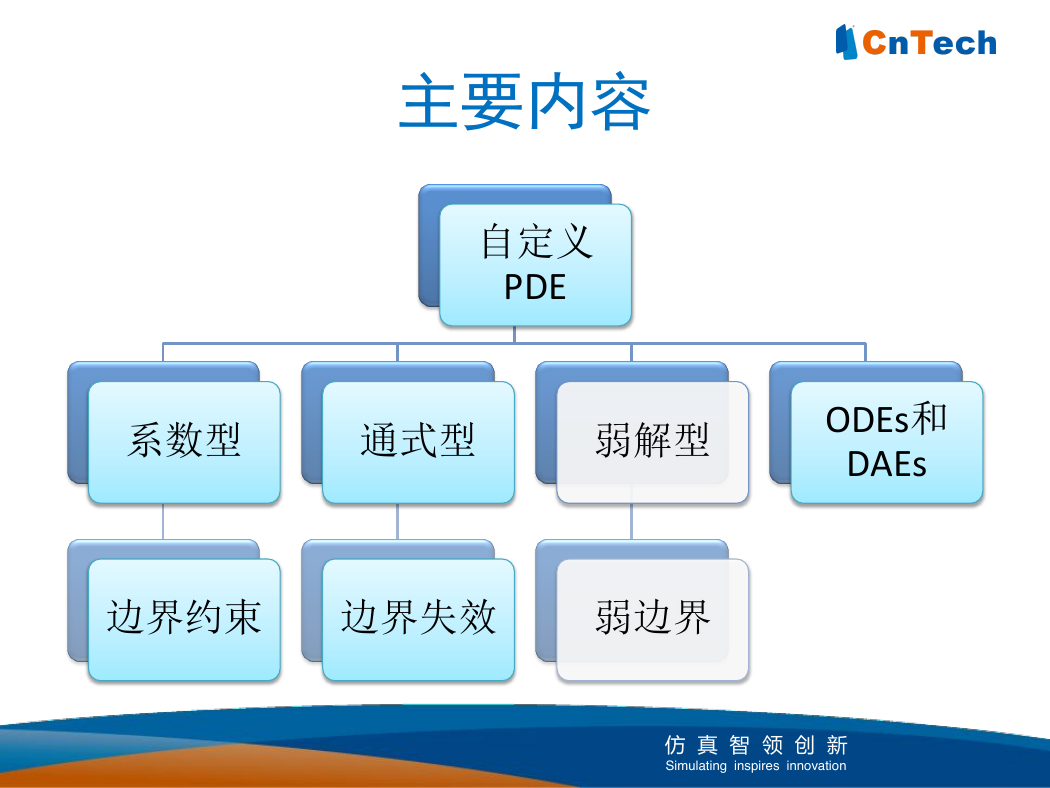 CnTech

主要内容

自定义
PDE

系数型

通式型

弱解型

ODEs和
DAEs

边界约束

边界失效

弱边界

仿真智领创新
Simulating inspires innovation